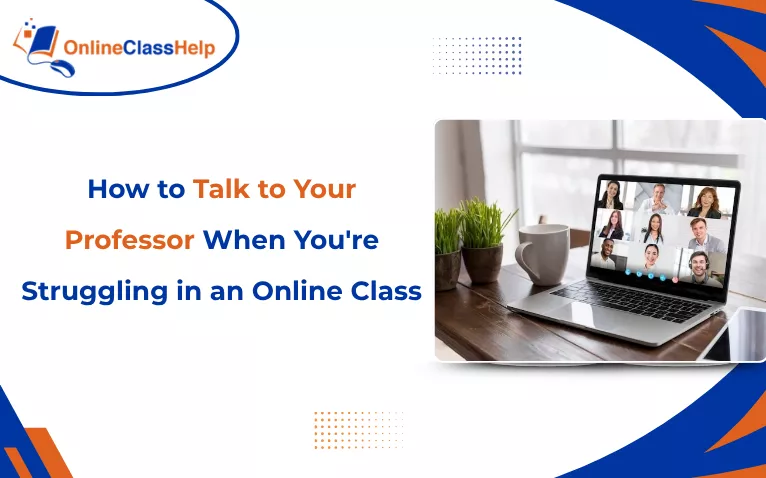 OnlineClassHelp

How to Talk to Your Professor When You're Struggling in an Online Class